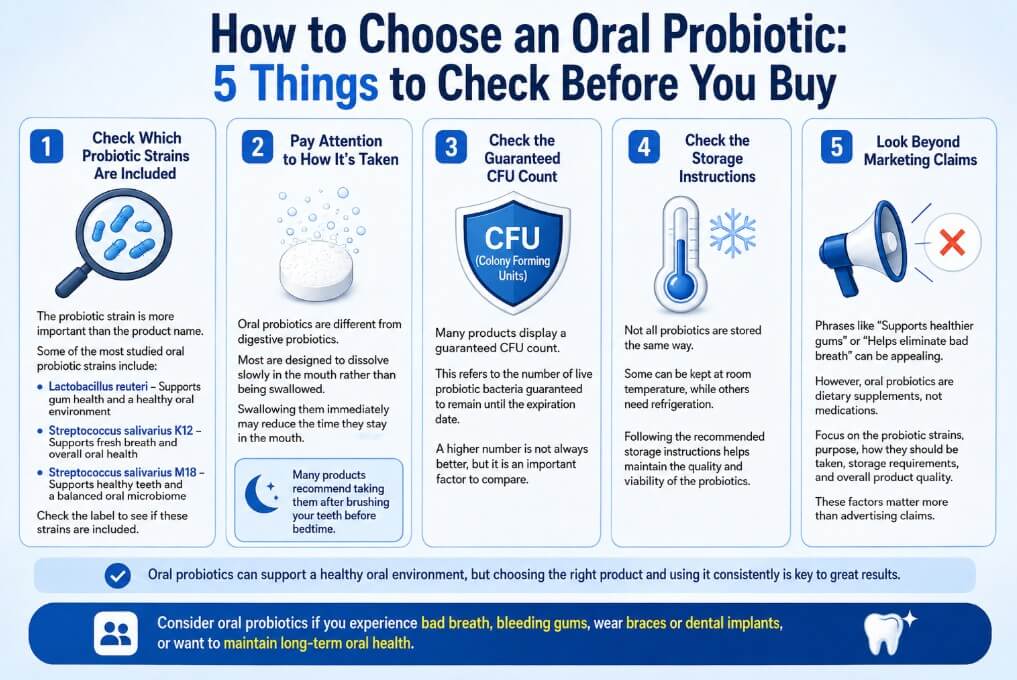 How to Choose an Oral Probiotic:
5 Things to Check Before You Buy

1 Check Which Probiotic Strains Are Included

The probiotic strain is more important than the product name.

Some of the most studied oral probiotic strains include:

• Lactobacillus reuteri – Supports gum health and a healthy oral environment

• Streptococcus salivarius K12 – Supports fresh breath and overall oral health

• Streptococcus salivarius M18 – Supports healthy teeth and a balanced oral microbiome

Check the label to see if these strains are included.

2 Pay Attention to How It's Taken

Oral probiotics are different from digestive probiotics.

Most are designed to dissolve slowly in the mouth rather than being swallowed.

Swallowing them immediately may reduce the time they stay in the mouth.

Many products recommend taking them after brushing your teeth before bedtime.

3 Check the Guaranteed CFU Count

CFU (Colony Forming Units)

Many products display a guaranteed CFU count.

This refers to the number of live probiotic bacteria guaranteed to remain until the expiration date.

A higher number is not always better, but it is an important factor to compare.

4 Check the Storage Instructions

Not all probiotics are stored the same way.

Some can be kept at room temperature, while others need refrigeration.

Following the recommended storage instructions helps maintain the quality and viability of the probiotics.

5 Look Beyond Marketing Claims

Phrases like "Supports healthier gums" or "Helps eliminate bad breath" can be appealing.

However, oral probiotics are dietary supplements, not medications.

Focus on the probiotic strains, purpose, how they should be taken, storage requirements, and overall product quality.

These factors matter more than advertising claims.

Oral probiotics can support a healthy oral environment, but choosing the right product and using it consistently is key to great results.

Consider oral probiotics if you experience bad breath, bleeding gums, wear braces or dental implants, or want to maintain long-term oral health.